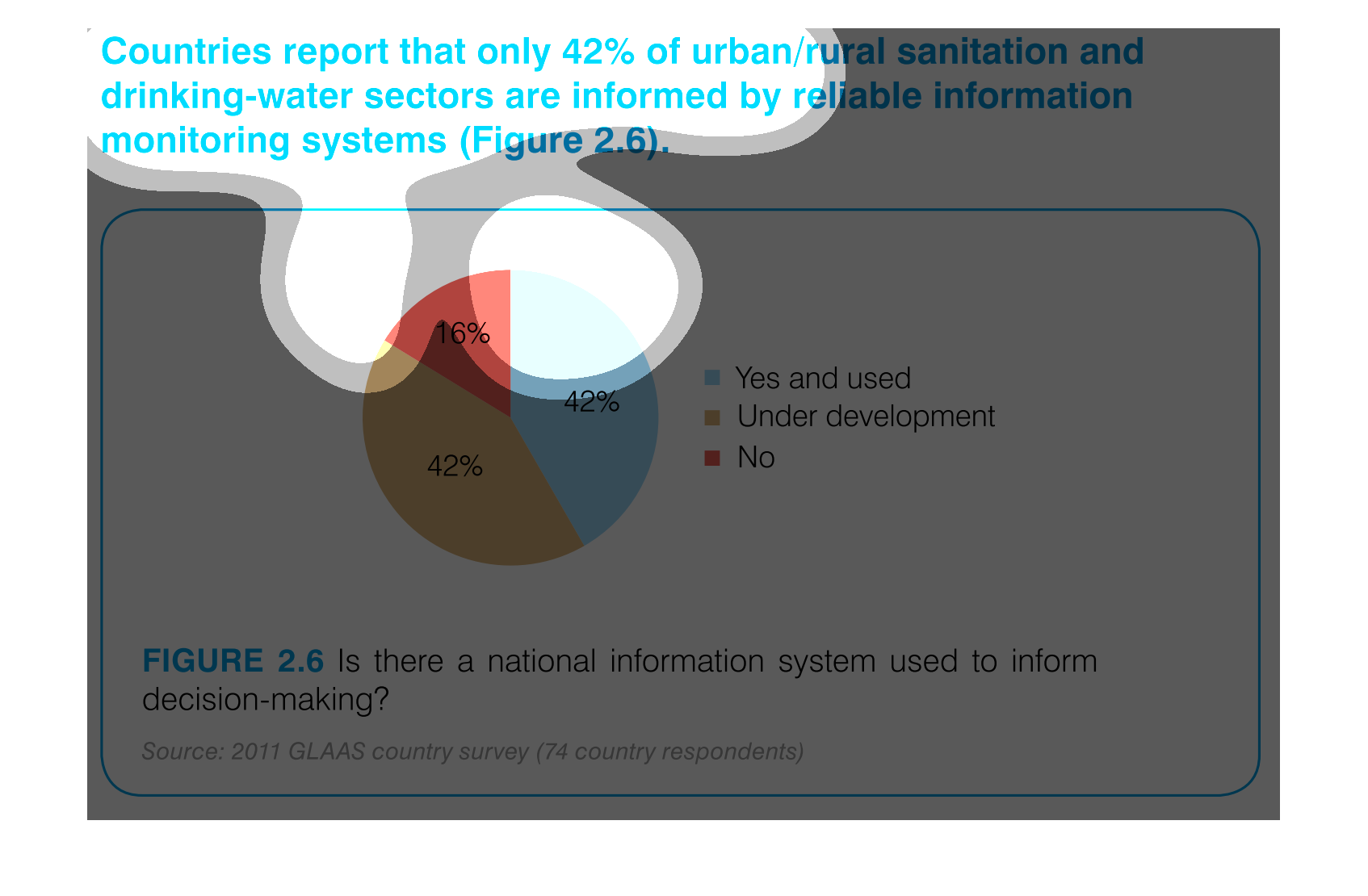 Countries report that only 42% of urban/rural sanitation and drinking-water sectors are informed by reliable information monitoring systems (Figure 2.6).

16%

42%

42%

Yes and used
Under development
No

FIGURE 2.6 Is there a national information system used to inform decision-making?

Source: 2011 GLAAS country survey (74 country respondents)